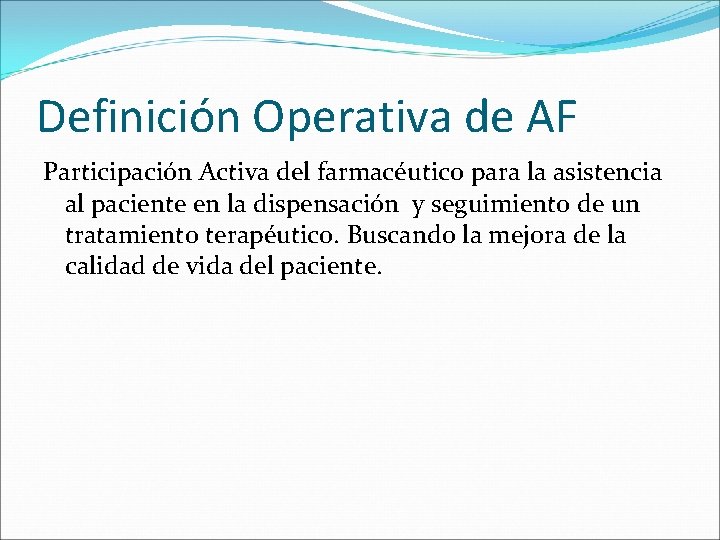 Definición Operativa de AF

Participación Activa del farmacéutico para la asistencia al paciente en la dispensación y seguimiento de un tratamiento terapéutico. Buscando la mejora de la calidad de vida del paciente.